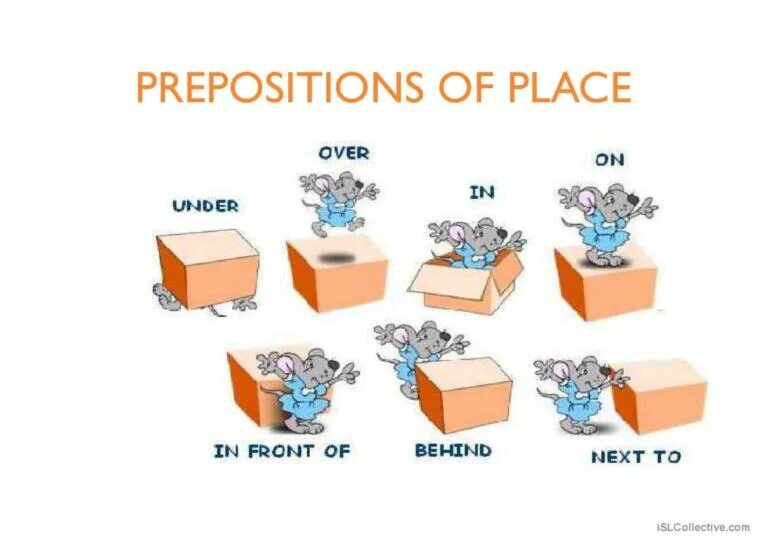 PREPOSITIONS OF PLACE

UNDER

OVER

IN

ON

IN FRONT OF

BEHIND

NEXT TO

iSLCollective.com